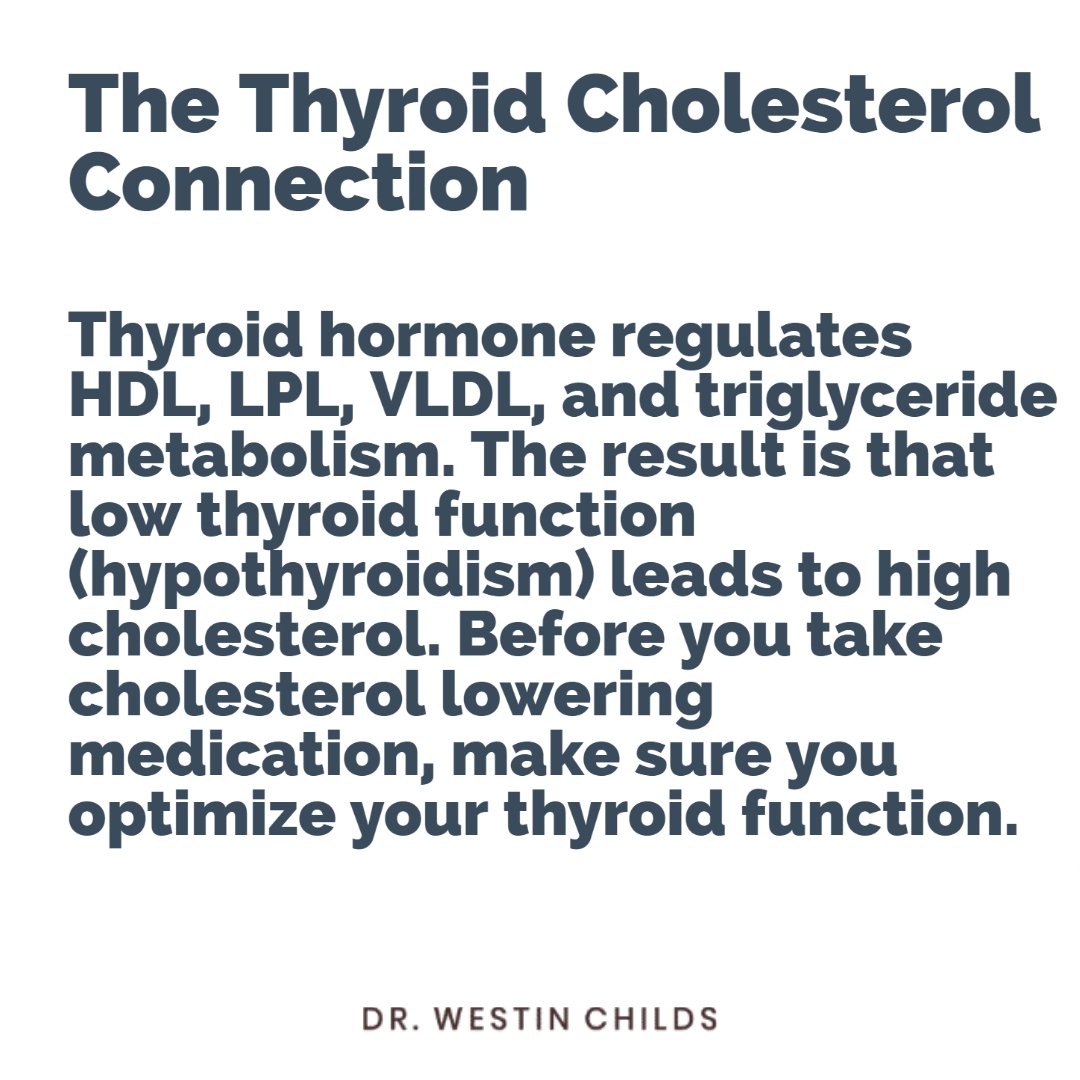 The Thyroid Cholesterol Connection

Thyroid hormone regulates HDL, LPL, VLDL, and triglyceride metabolism. The result is that low thyroid function (hypothyroidism) leads to high cholesterol. Before you take cholesterol lowering medication, make sure you optimize your thyroid function.

DR. WESTIN CHILDS